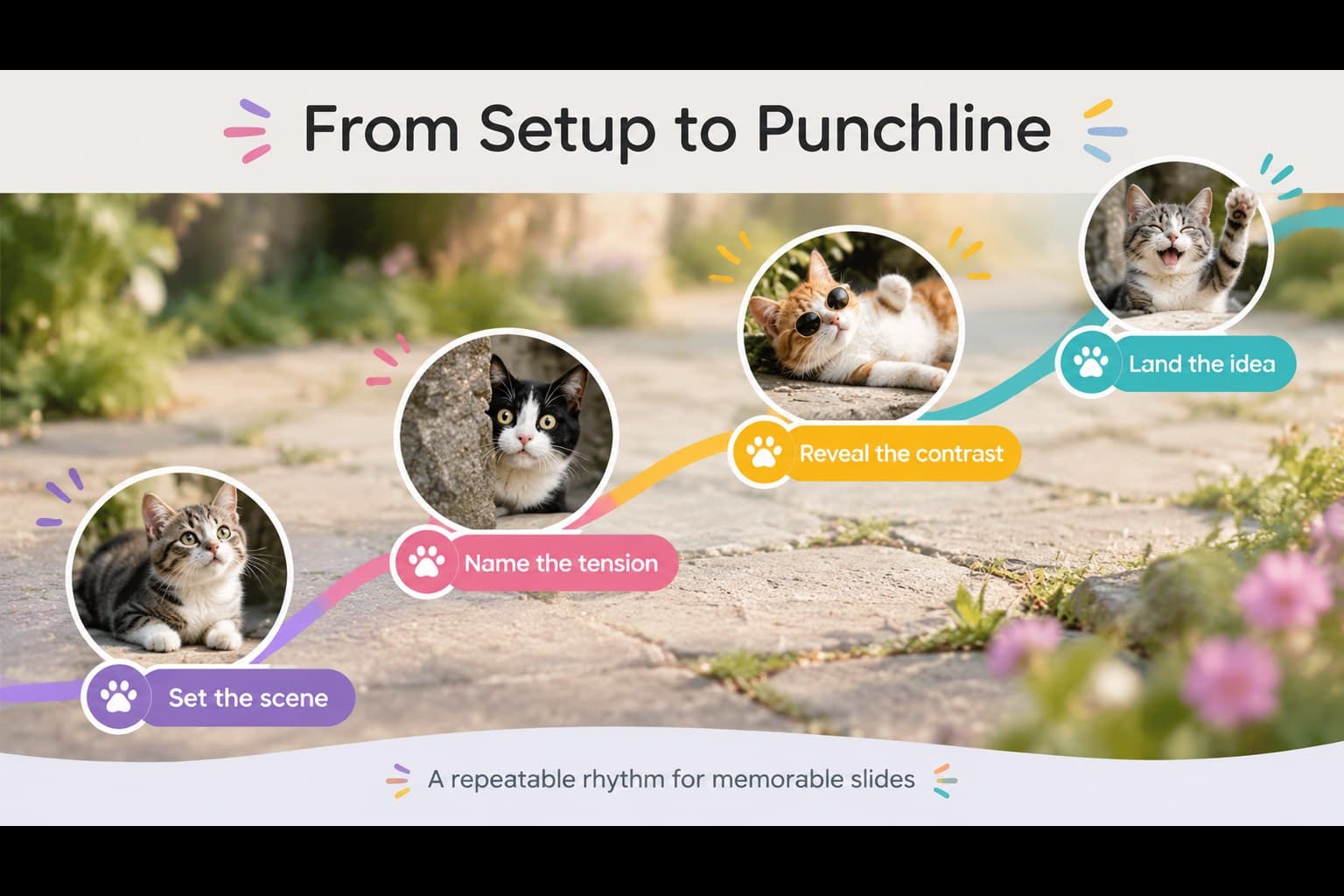 From Setup to Punchline

Set the scene

Name the tension

Reveal the contrast

Land the idea

A repeatable rhythm for memorable slides